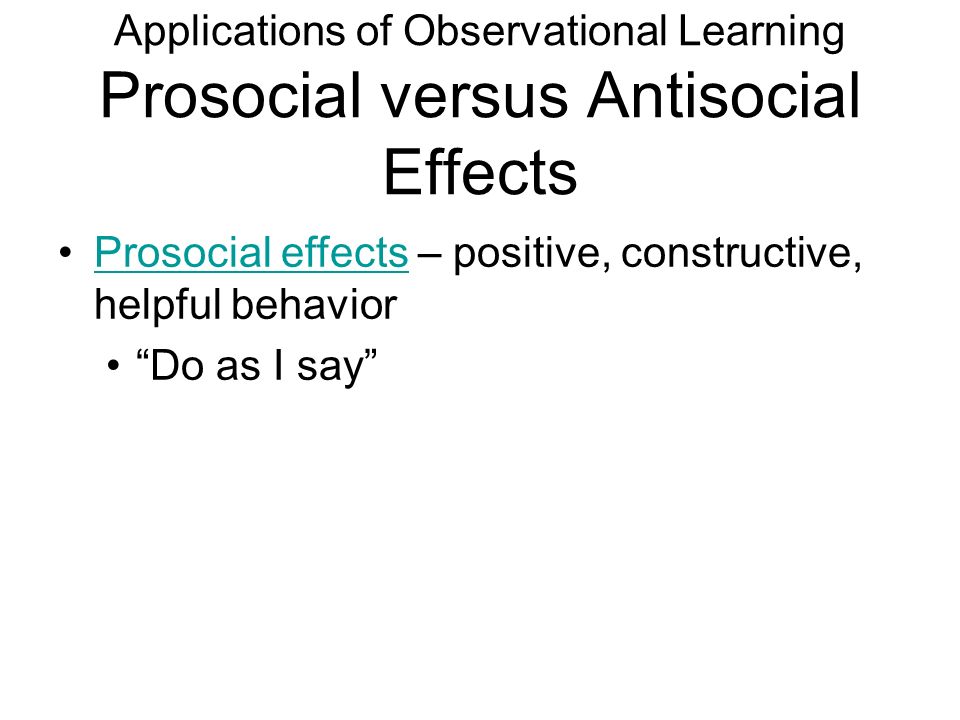 Applications of Observational Learning
Prosocial versus Antisocial Effects

• Prosocial effects – positive, constructive, helpful behavior
  • “Do as I say”